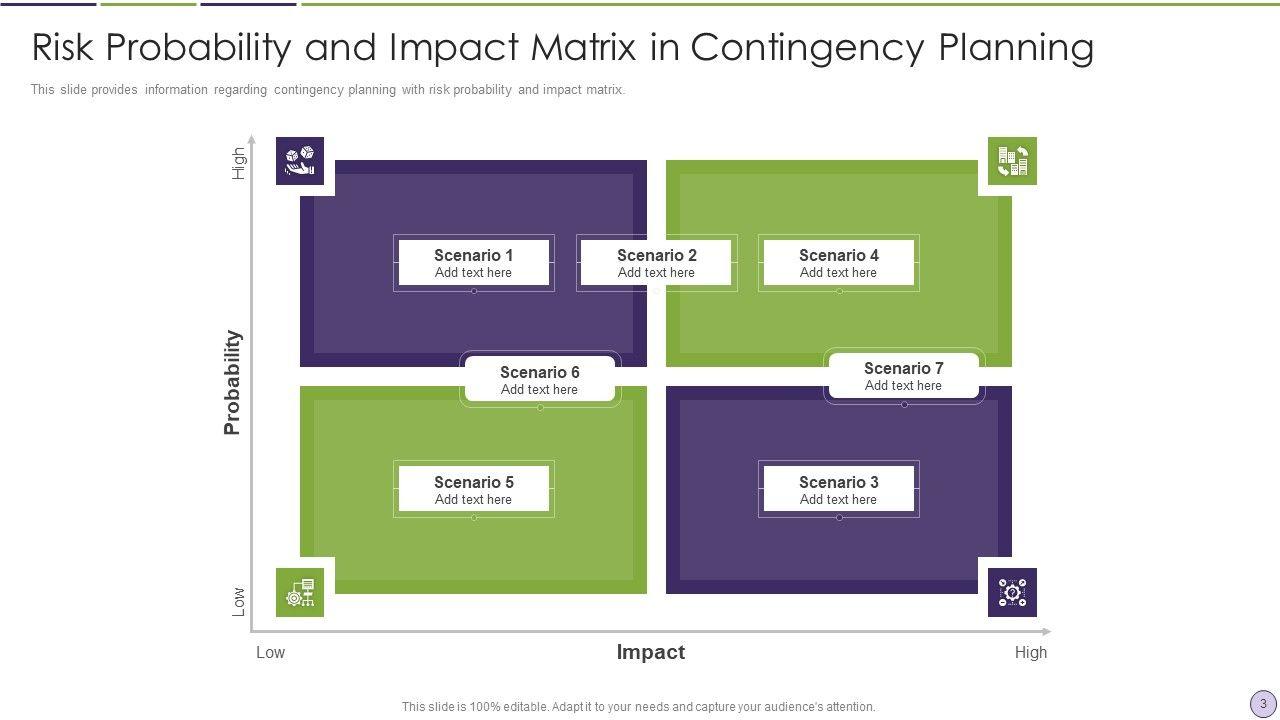 Risk Probability and Impact Matrix in Contingency Planning

This slide provides information regarding contingency planning with risk probability and impact matrix.

High

Probability

Low

Scenario 1
Add text here

Scenario 2
Add text here

Scenario 4
Add text here

Scenario 6
Add text here

Scenario 7
Add text here

Scenario 5
Add text here

Scenario 3
Add text here

Low

Impact

High

This slide is 100% editable. Adapt it to your needs and capture your audience's attention.

3